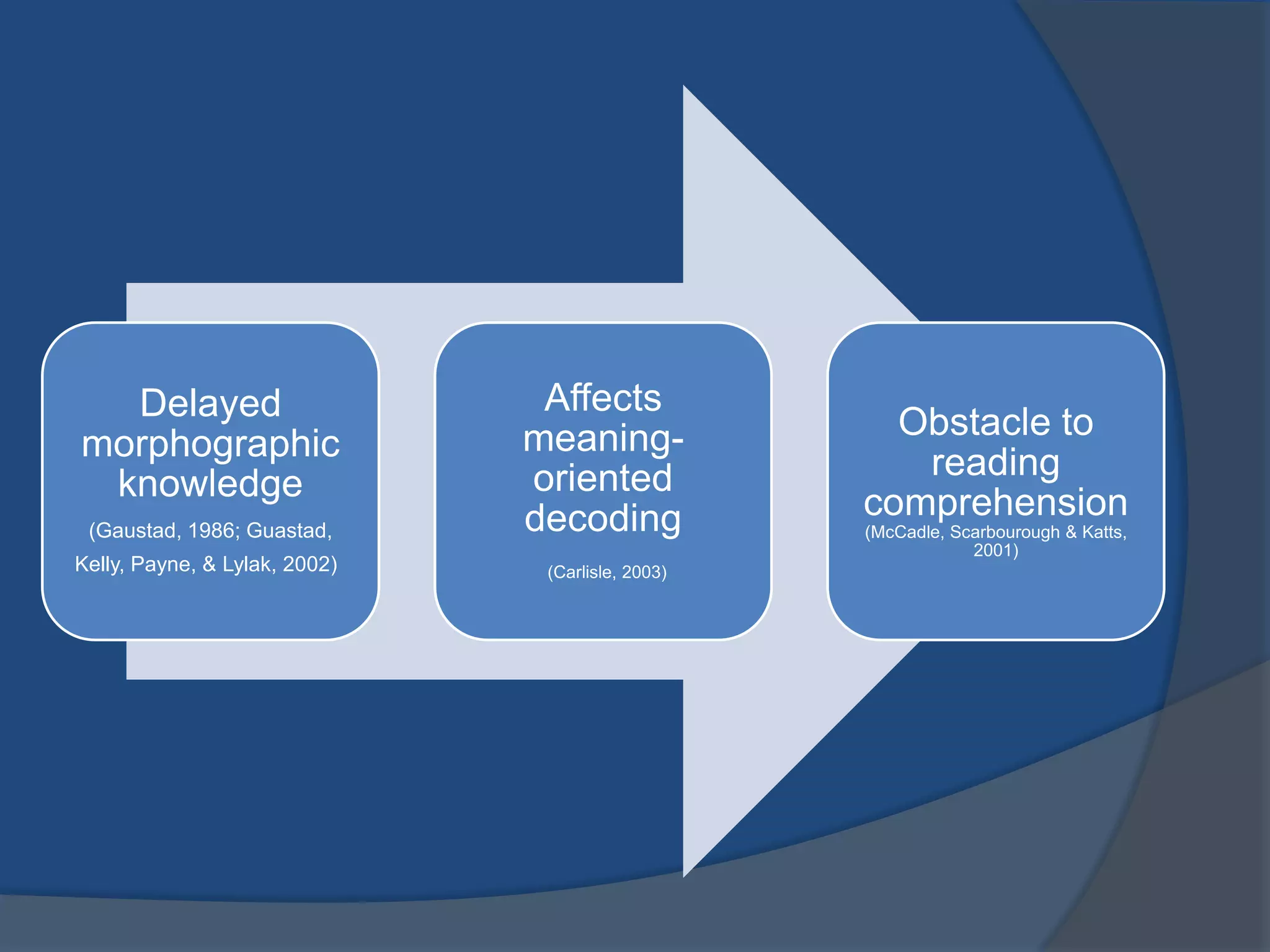 Delayed morphographic knowledge

(Gaustad, 1986; Guastad, Kelly, Payne, & Lylak, 2002)

Affects meaning-oriented decoding

(Carlisle, 2003)

Obstacle to reading comprehension

(McCadle, Scarbourough & Katts, 2001)